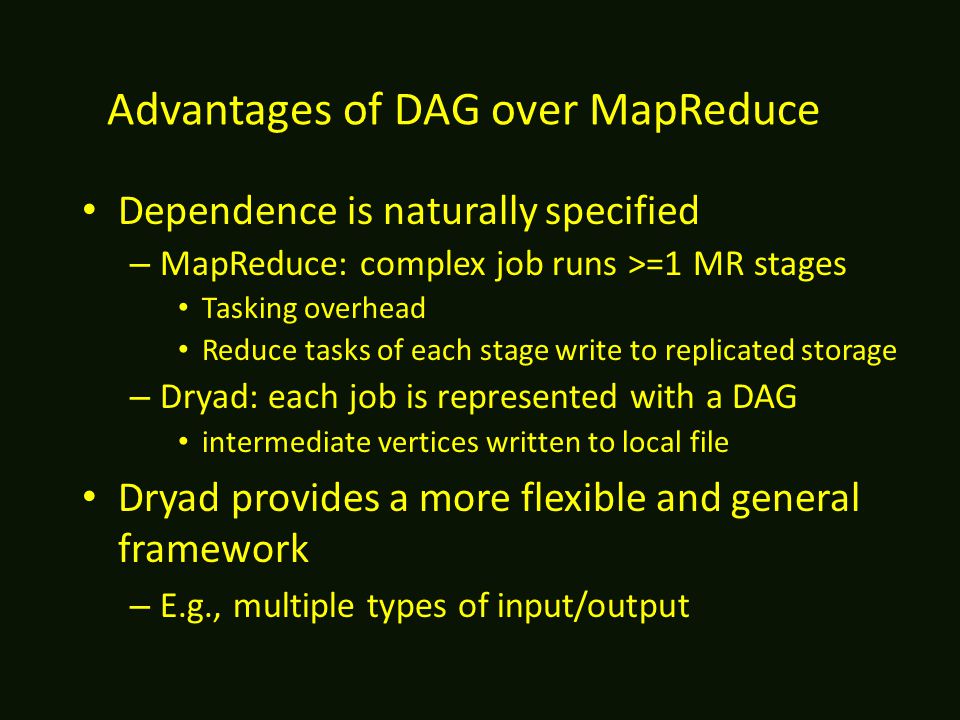 Advantages of DAG over MapReduce

• Dependence is naturally specified
– MapReduce: complex job runs >=1 MR stages
• Tasking overhead
• Reduce tasks of each stage write to replicated storage
– Dryad: each job is represented with a DAG
• intermediate vertices written to local file

• Dryad provides a more flexible and general framework
– E.g., multiple types of input/output